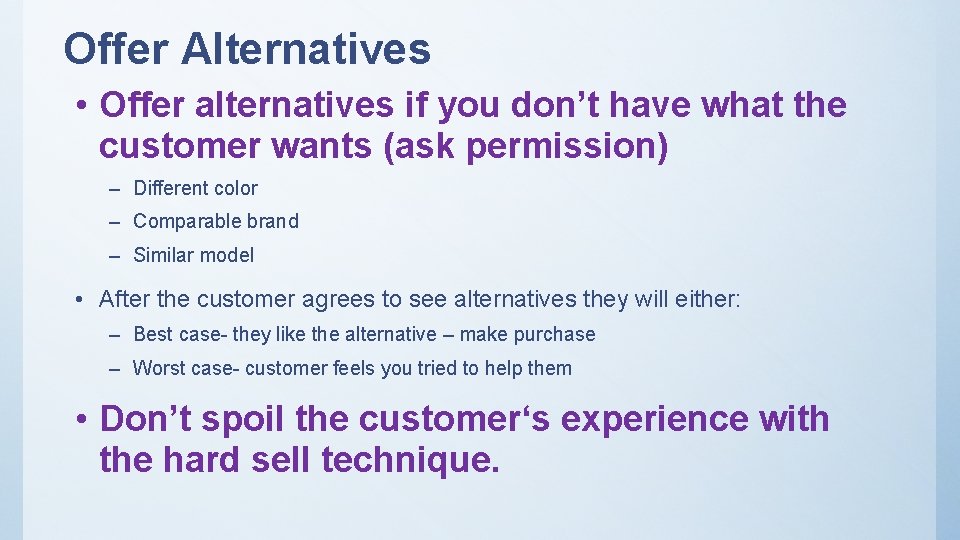 Offer Alternatives

• Offer alternatives if you don’t have what the customer wants (ask permission)

– Different color

– Comparable brand

– Similar model

• After the customer agrees to see alternatives they will either:

– Best case- they like the alternative – make purchase

– Worst case- customer feels you tried to help them

• Don’t spoil the customer‘s experience with the hard sell technique.